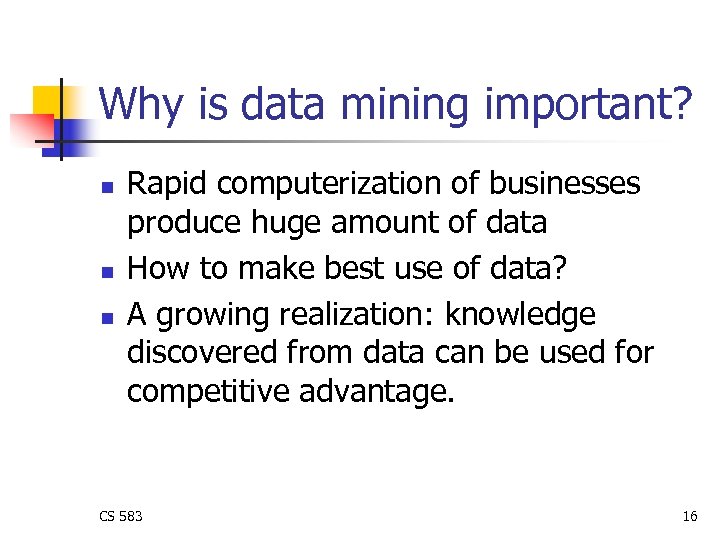 Why is data mining important?

- Rapid computerization of businesses produce huge amount of data
- How to make best use of data?
- A growing realization: knowledge discovered from data can be used for competitive advantage.

CS 583

16